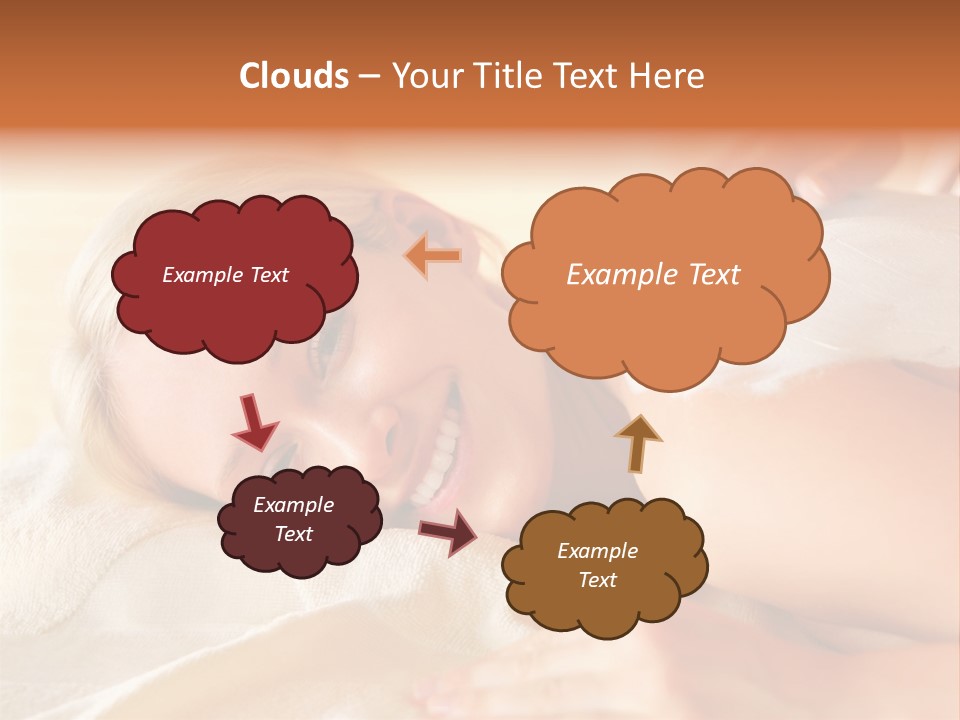 Clouds – Your Title Text Here

Example Text

Example Text

Example Text

Example Text